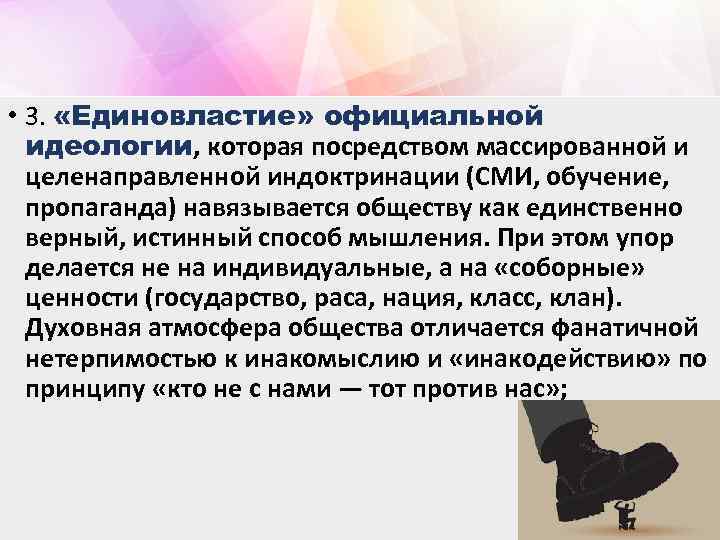 • 3. «Единовластие» официальной идеологии, которая посредством массированной и целенаправленной индоктринации (СМИ, обучение, пропаганда) навязывается обществу как единственно верный, истинный способ мышления. При этом упор делается не на индивидуальные, а на «соборные» ценности (государство, раса, нация, класс, клан). Духовная атмосфера общества отличается фанатичной нетерпимостью к инакомыслию и «инакодействию» по принципу «кто не с нами — тот против нас»;